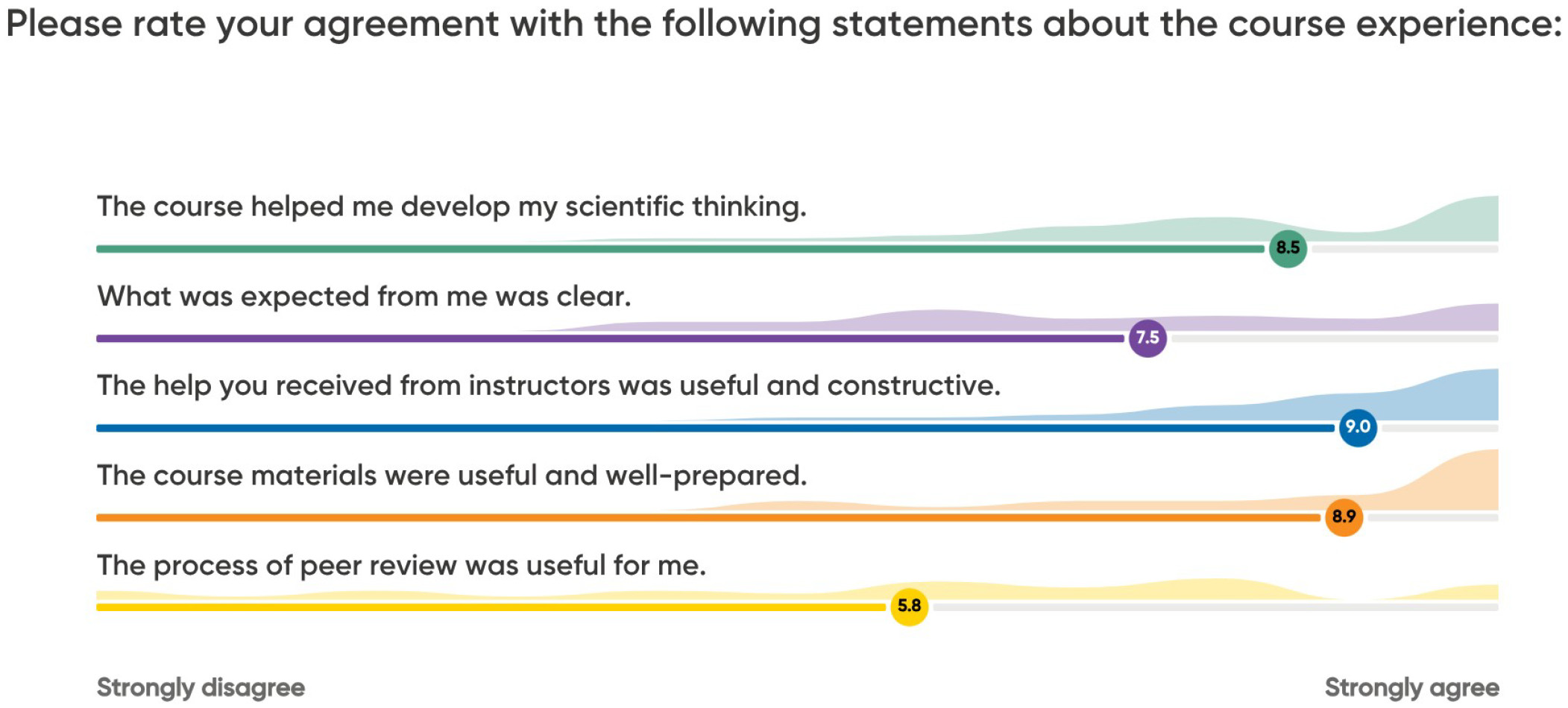 Please rate your agreement with the following statements about the course experience:

The course helped me develop my scientific thinking.

8.5

What was expected from me was clear.

7.5

The help you received from instructors was useful and constructive.

9.0

The course materials were useful and well-prepared.

8.9

The process of peer review was useful for me.

5.8

Strongly disagree

Strongly agree